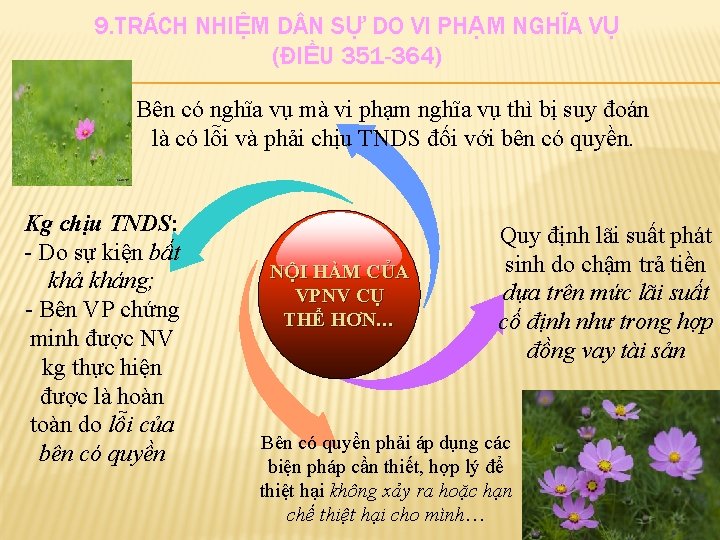 9.TRÁCH NHIỆM DÂN SỰ DO VI PHẠM NGHĨA VỤ (ĐIỀU 351-364)

Bên có nghĩa vụ mà vi phạm nghĩa vụ thì bị suy đoán là có lỗi và phải chịu TNDS đối với bên có quyền.

Kg chịu TNDS:
- Do sự kiện bất khả kháng;
- Bên VP chứng minh được NV kg thực hiện được là hoàn toàn do lỗi của bên có quyền

NỘI HÀM CỦA VPNV CỤ THỂ HƠN…

Quy định lãi suất phát sinh do chậm trả tiền dựa trên mức lãi suất cố định như trong hợp đồng vay tài sản

Bên có quyền phải áp dụng các biện pháp cần thiết, hợp lý để thiệt hại không xảy ra hoặc hạn chế thiệt hại cho mình…